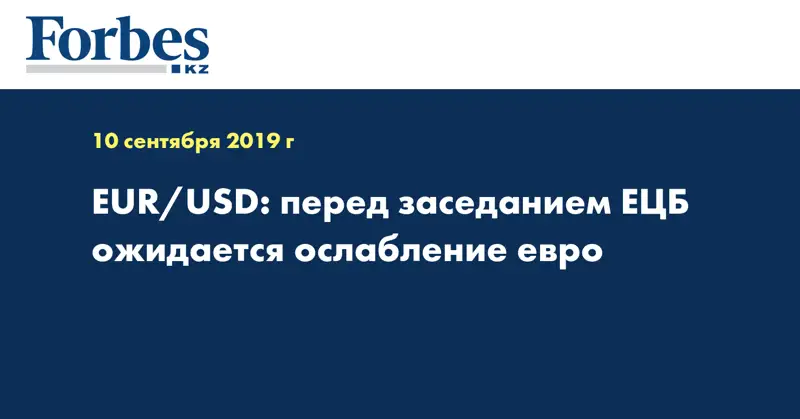 Forbes
KZ

10 сентября 2019 г

EUR/USD: перед заседанием ЕЦБ ожидается ослабление евро